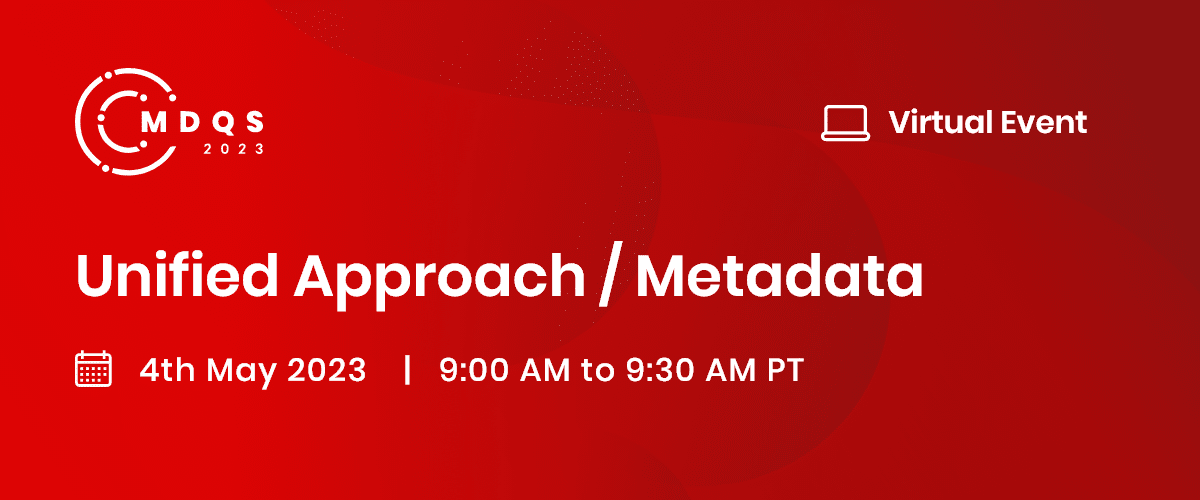 MDQS
2023

Virtual Event

Unified Approach / Metadata

4th May 2023 | 9:00 AM to 9:30 AM PT